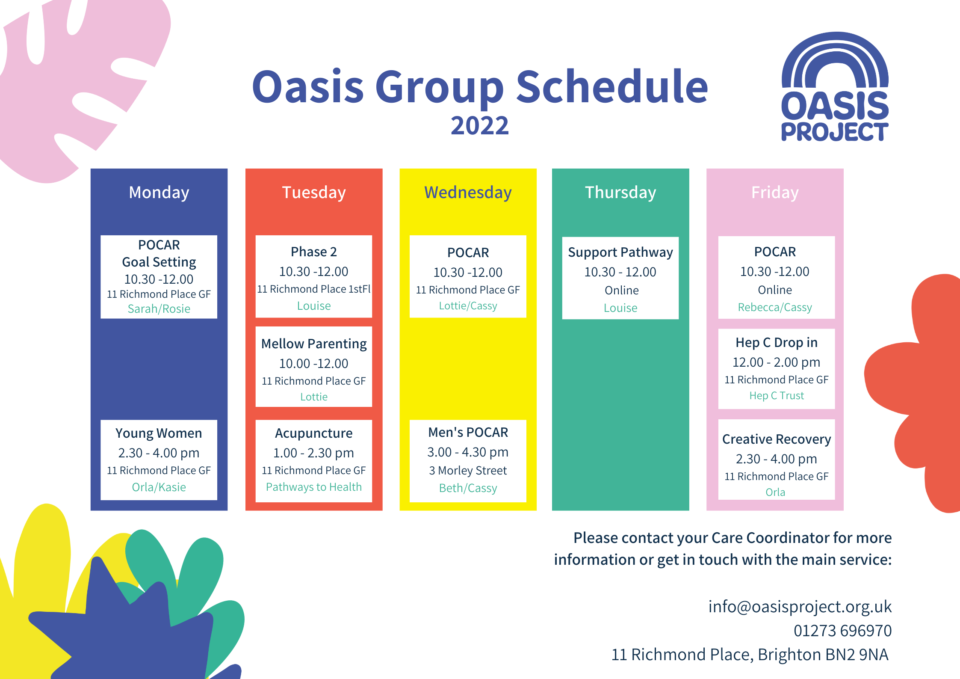 Oasis Group Schedule
2022

OASIS PROJECT

Monday

POCAR
Goal Setting
10.30 -12.00
11 Richmond Place GF
Sarah/Rosie

Young Women
2.30 - 4.00 pm
11 Richmond Place GF
Orla/Kasie

Tuesday

Phase 2
10.30 -12.00
11 Richmond Place 1stFl
Louise

Mellow Parenting
10.00 -12.00
11 Richmond Place GF
Lottie

Acupuncture
1.00 - 2.30 pm
11 Richmond Place GF
Pathways to Health

Wednesday

POCAR
10.30 -12.00
11 Richmond Place GF
Lottie/Cassy

Men's POCAR
3.00 - 4.30 pm
3 Morley Street
Beth/Cassy

Thursday

Support Pathway
10.30 - 12.00
Online
Louise

Friday

POCAR
10.30 -12.00
Online
Rebecca/Cassy

Hep C Drop in
12.00 - 2.00 pm
11 Richmond Place GF
Hep C Trust

Creative Recovery
2.30 - 4.00 pm
11 Richmond Place GF
Orla

Please contact your Care Coordinator for more information or get in touch with the main service:

info@oasisproject.org.uk
01273 696970
11 Richmond Place, Brighton BN2 9NA